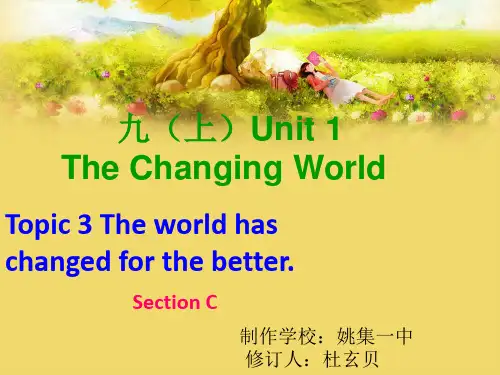 九（上）Unit 1
The Changing World

Topic 3 The world has changed for the better.

Section C

制作学校：姚集一中
修订人：杜玄贝